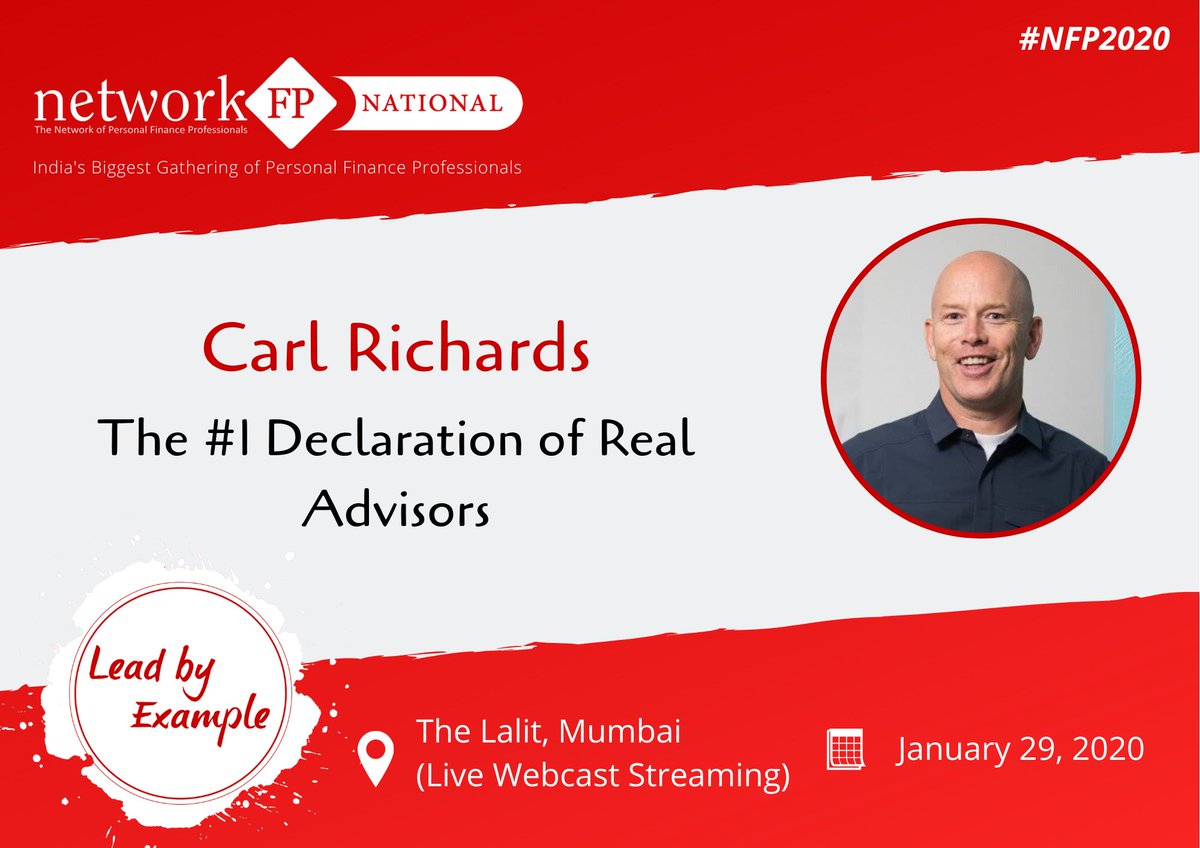 #NFP2020

network FP NATIONAL
The Network of Personal Finance Professionals

India's Biggest Gathering of Personal Finance Professionals

Carl Richards

The #1 Declaration of Real Advisors

Lead by Example

The Lalit, Mumbai
(Live Webcast Streaming)

January 29, 2020